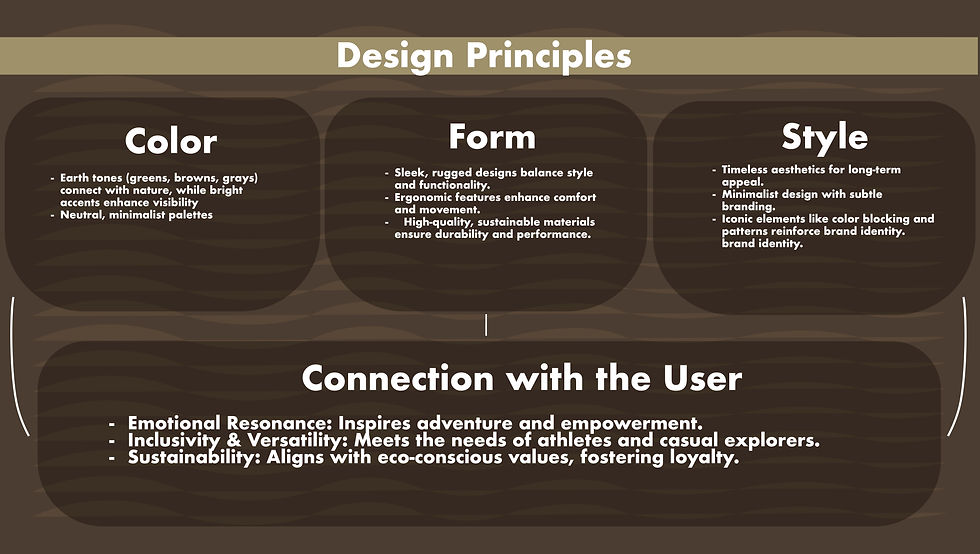 Design Principles

Color

- Earth tones (greens, browns, grays) connect with nature, while bright accents enhance visibility
- Neutral, minimalist palettes

Form

- Sleek, rugged designs balance style and functionality.
- Ergonomic features enhance comfort and movement.
- High-quality, sustainable materials ensure durability and performance.

Style

- Timeless aesthetics for long-term appeal.
- Minimalist design with subtle branding.
- Iconic elements like color blocking and patterns reinforce brand identity. brand identity.

Connection with the User

- Emotional Resonance: Inspires adventure and empowerment.
- Inclusivity & Versatility: Meets the needs of athletes and casual explorers.
- Sustainability: Aligns with eco-conscious values, fostering loyalty.